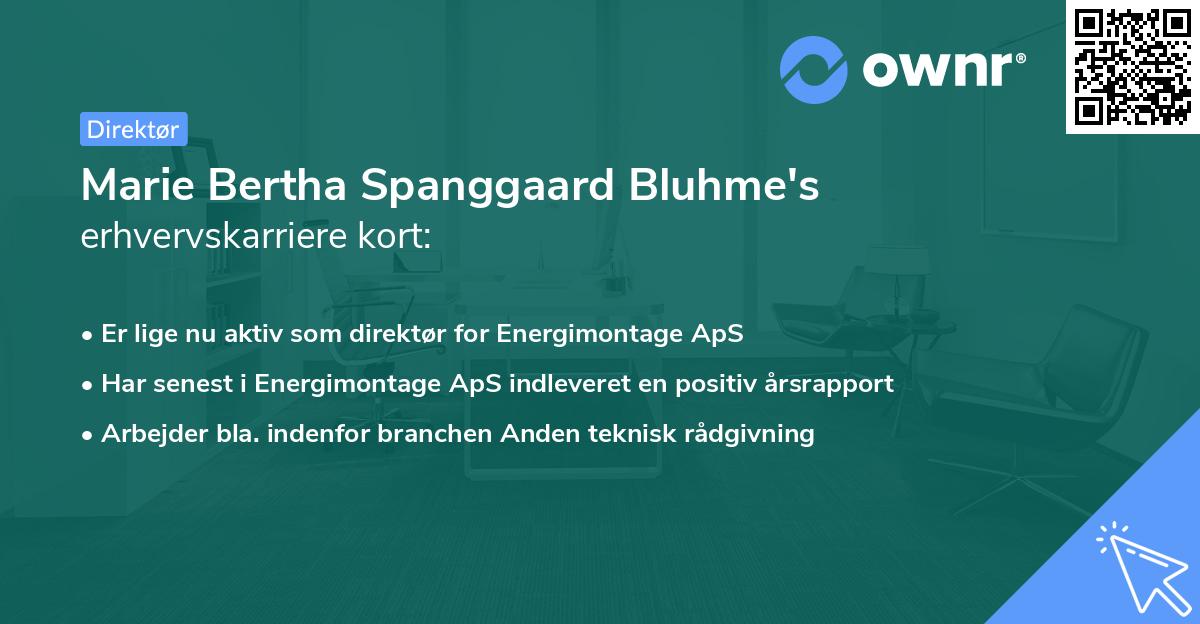 ownr®

Direktør

Marie Bertha Spanggaard Bluhme's erhvervskarriere kort:

• Er lige nu aktiv som direktør for Energimontage ApS
• Har senest i Energimontage ApS indleveret en positiv årsrapport
• Arbejder bla. indenfor branchen Anden teknisk rådgivning